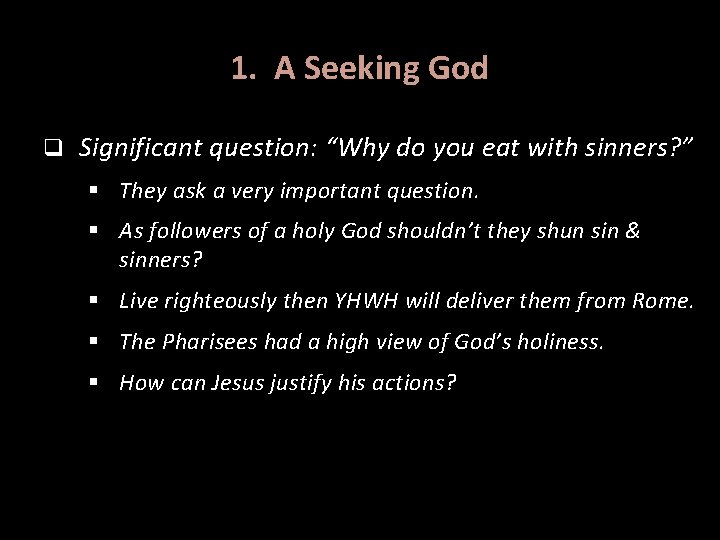 1. A Seeking God

❑ Significant question: “Why do you eat with sinners?”

▪ They ask a very important question.

▪ As followers of a holy God shouldn’t they shun sin & sinners?

▪ Live righteously then YHWH will deliver them from Rome.

▪ The Pharisees had a high view of God’s holiness.

▪ How can Jesus justify his actions?